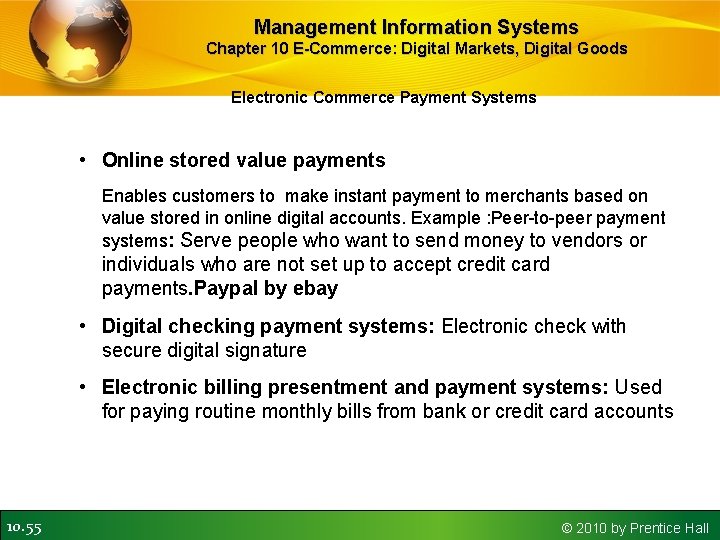 Management Information Systems
Chapter 10 E-Commerce: Digital Markets, Digital Goods

Electronic Commerce Payment Systems

• Online stored value payments

Enables customers to make instant payment to merchants based on value stored in online digital accounts. Example :Peer-to-peer payment systems: Serve people who want to send money to vendors or individuals who are not set up to accept credit card payments.Paypal by ebay

• Digital checking payment systems: Electronic check with secure digital signature

• Electronic billing presentment and payment systems: Used for paying routine monthly bills from bank or credit card accounts

10.55

© 2010 by Prentice Hall